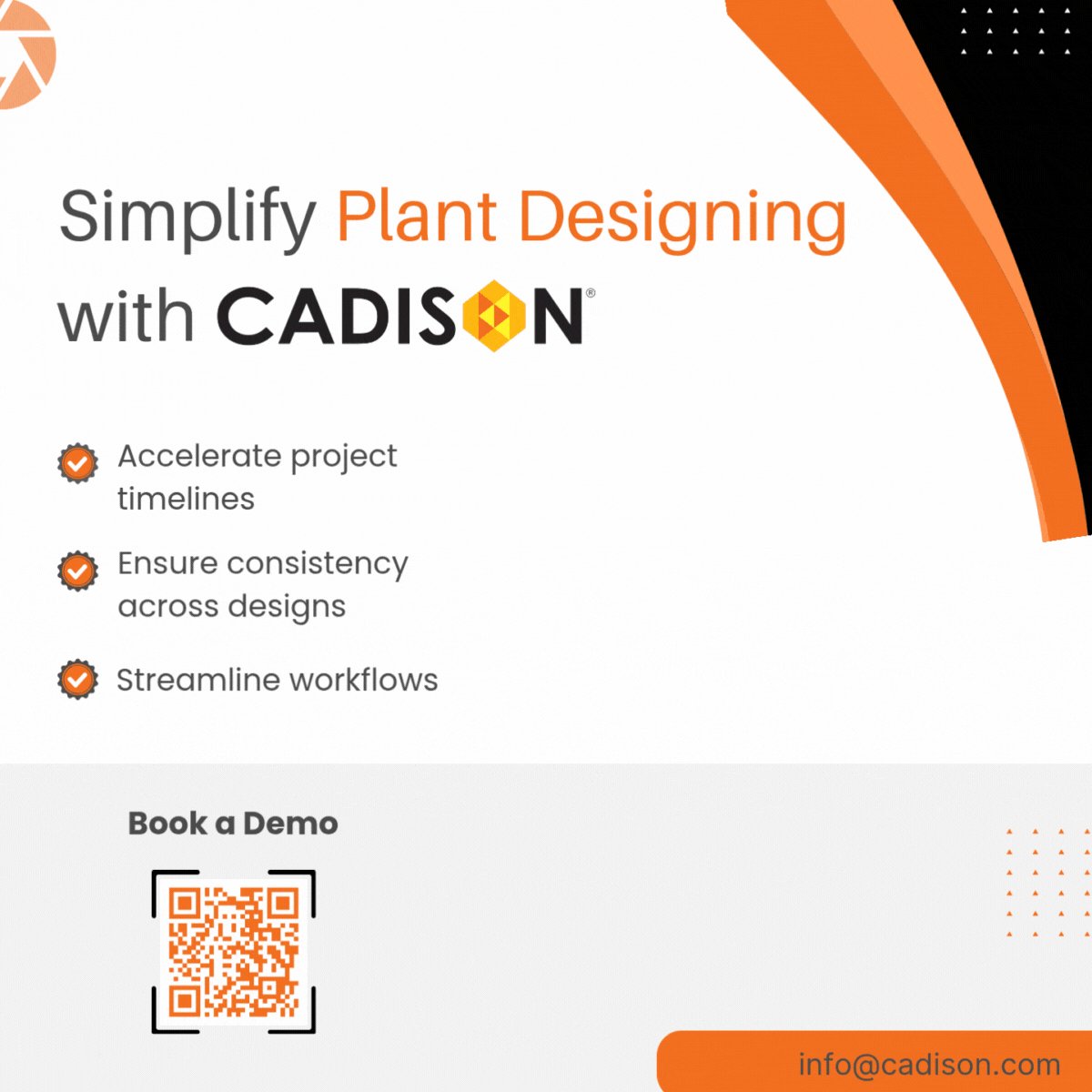 Simplify Plant Designing with CADISON®

Accelerate project timelines

Ensure consistency across designs

Streamline workflows

Book a Demo

info@cadison.com